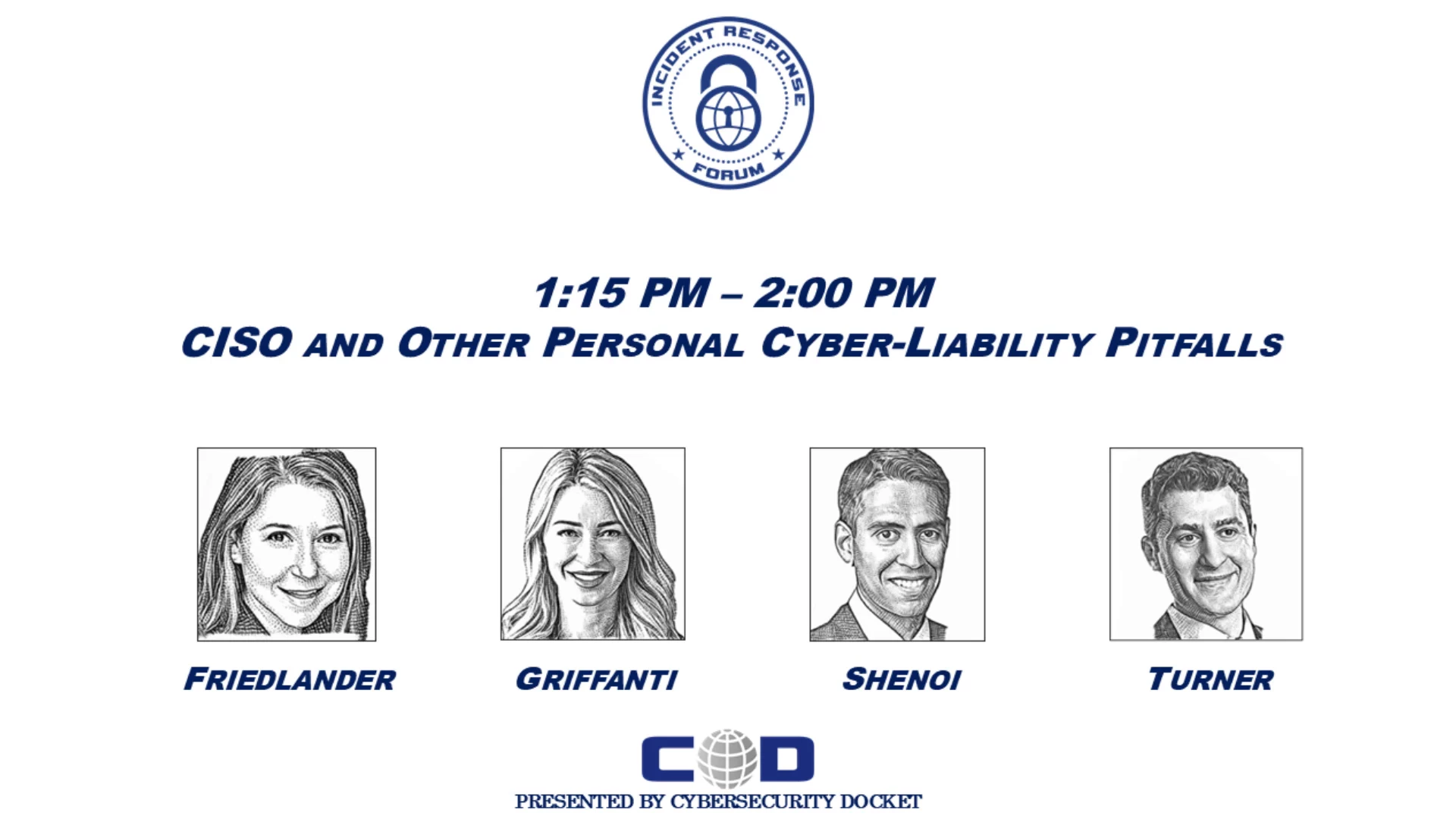 INCIDENT RESPONSE FORUM

1:15 PM – 2:00 PM
CISO AND OTHER PERSONAL CYBER-LIABILITY PITFALLS

FRIEDLANDER

GRIFFANTI

SHENOI

TURNER

CD

PRESENTED BY CYBERSECURITY DOCKET